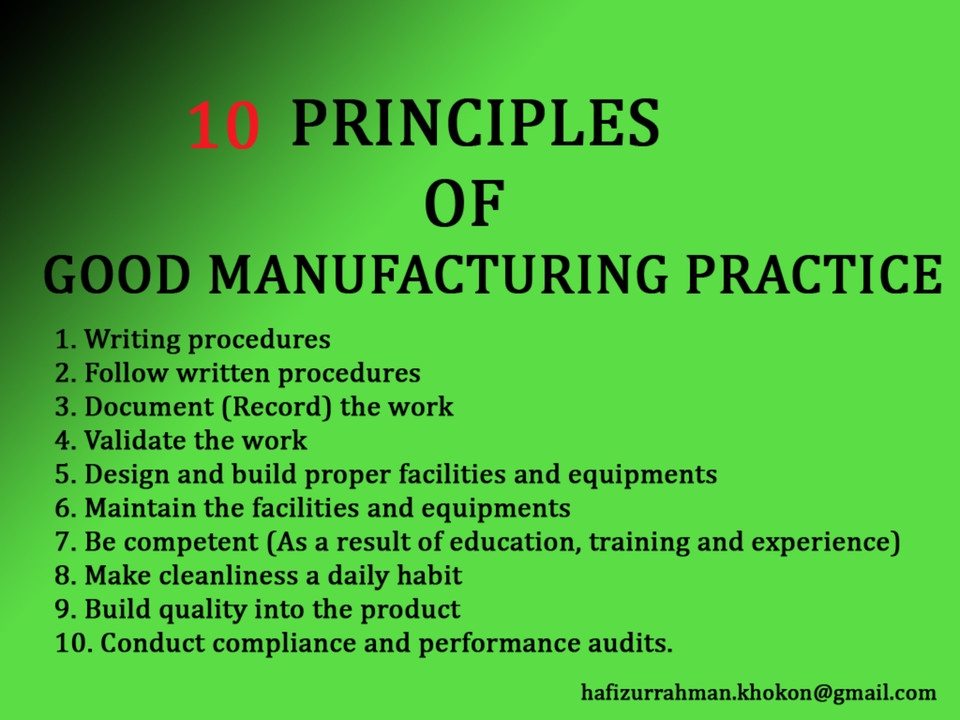 10 PRINCIPLES
OF
GOOD MANUFACTURING PRACTICE

1. Writing procedures
2. Follow written procedures
3. Document (Record) the work
4. Validate the work
5. Design and build proper facilities and equipments
6. Maintain the facilities and equipments
7. Be competent (As a result of education, training and experience)
8. Make cleanliness a daily habit
9. Build quality into the product
10. Conduct compliance and performance audits.

hafizurrahman.khokon@gmail.com